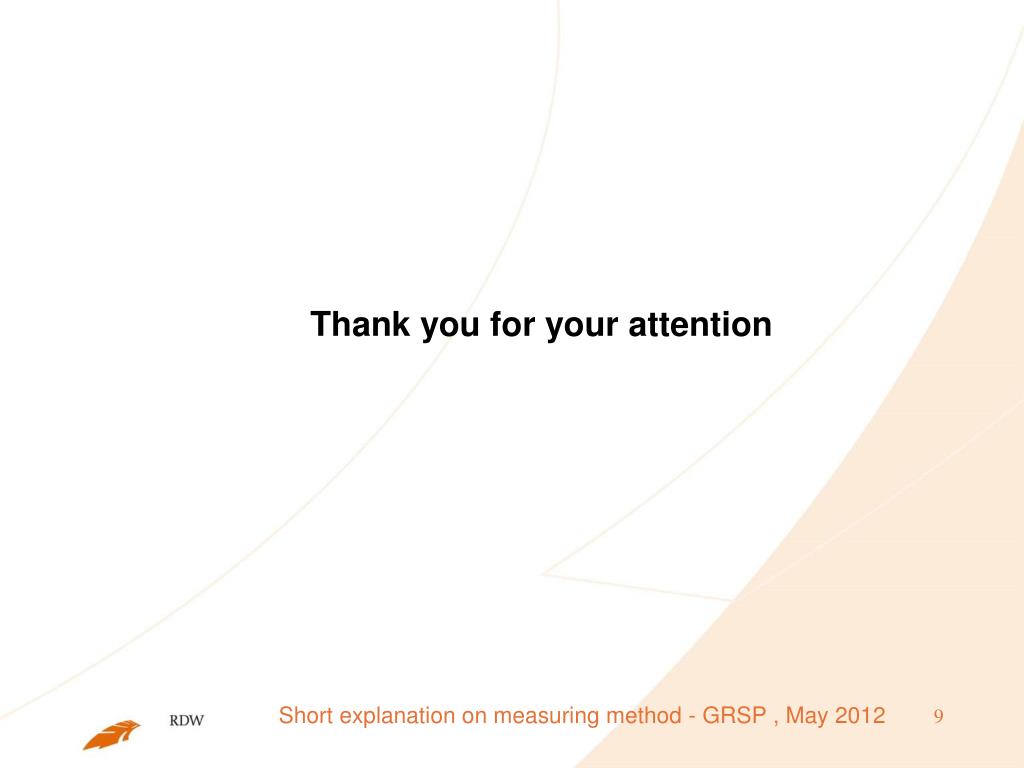 Thank you for your attention

RDW

Short explanation on measuring method - GRSP , May 2012

9